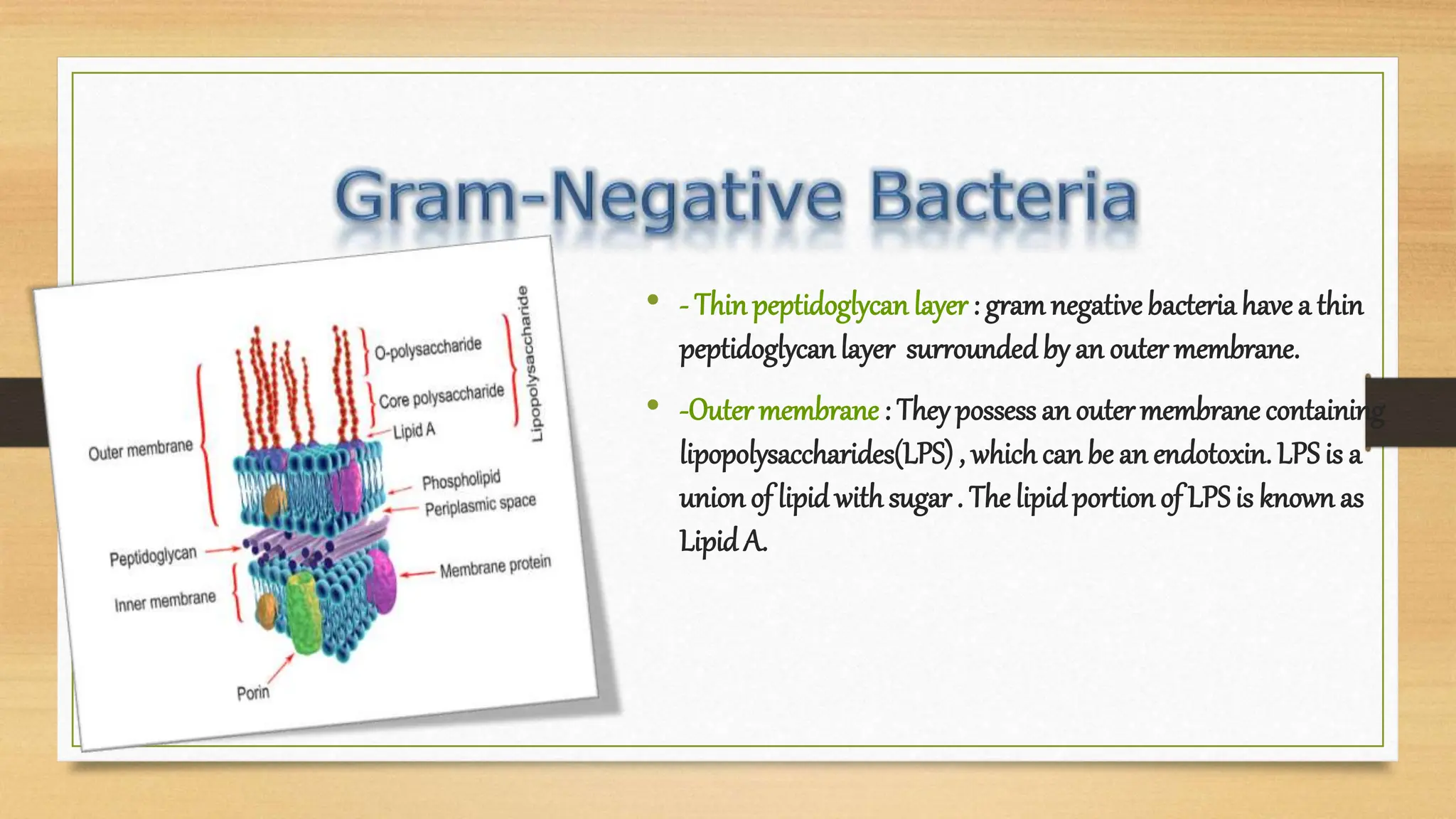 Gram-Negative Bacteria

O-polysaccharide
Core polysaccharide
Lipid A
Lipopolysaccharide
Outer membrane
Phospholipid
Periplasmic space
Peptidoglycan
Membrane protein
Inner membrane
Porin

• - Thin peptidoglycan layer : gram negative bacteria have a thin peptidoglycan layer surrounded by an outer membrane.

• -Outer membrane : They possess an outer membrane containing lipopolysaccharides(LPS) , which can be an endotoxin. LPS is a union of lipid with sugar . The lipid portion of LPS is known as Lipid A.